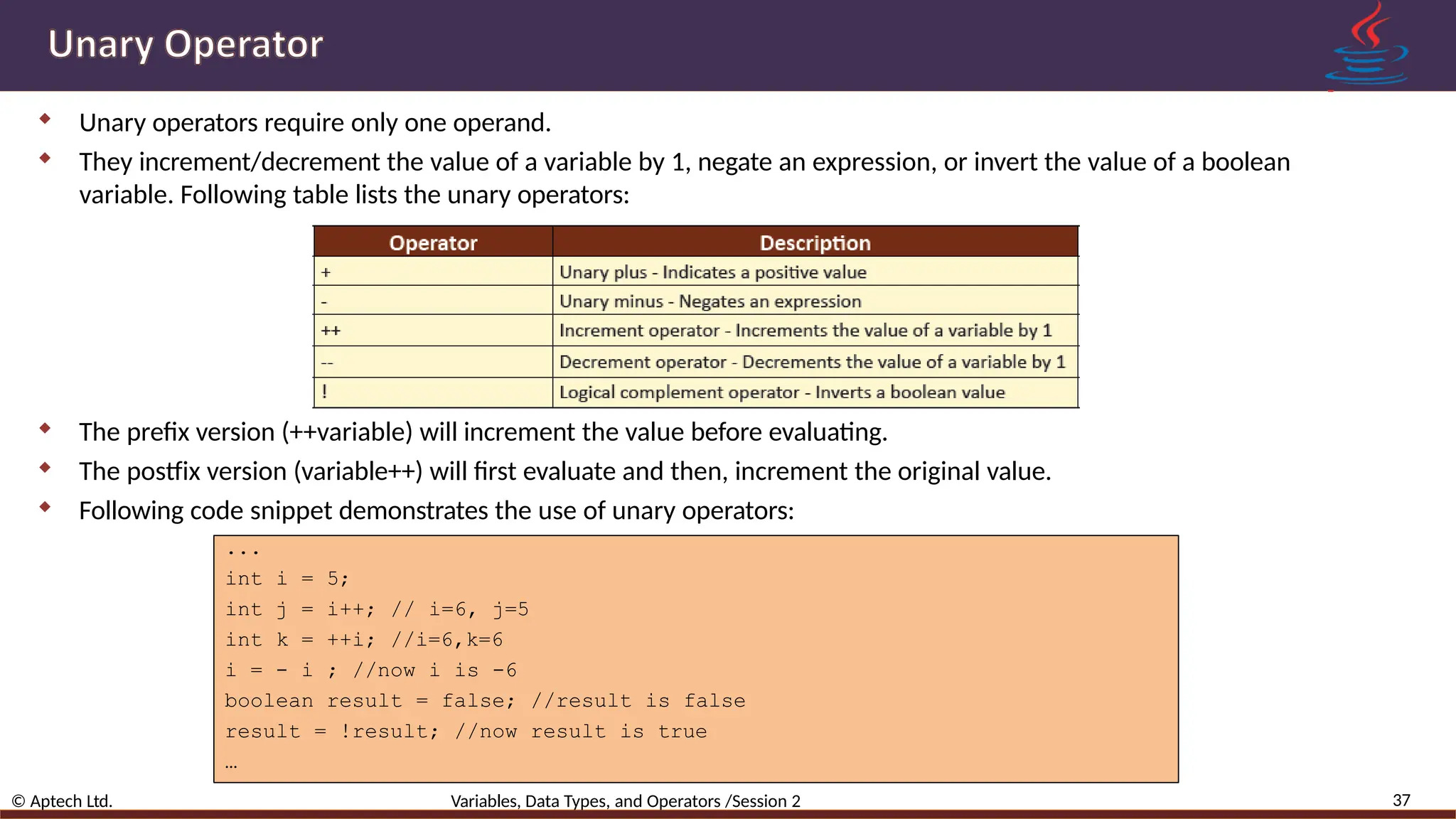 Unary Operator

Unary operators require only one operand.

They increment/decrement the value of a variable by 1, negate an expression, or invert the value of a boolean variable. Following table lists the unary operators:

| Operator | Description |
|---|---|
| + | Unary plus - Indicates a positive value |
| - | Unary minus - Negates an expression |
| ++ | Increment operator - Increments the value of a variable by 1 |
| -- | Decrement operator - Decrements the value of a variable by 1 |
| ! | Logical complement operator - Inverts a boolean value |

The prefix version (++variable) will increment the value before evaluating.

The postfix version (variable++) will first evaluate and then, increment the original value.

Following code snippet demonstrates the use of unary operators:

...
int i = 5;
int j = i++; // i=6, j=5
int k = ++i; //i=6,k=6
i = - i ; //now i is -6
boolean result = false; //result is false
result = !result; //now result is true
...

© Aptech Ltd.
Variables, Data Types, and Operators /Session 2
37